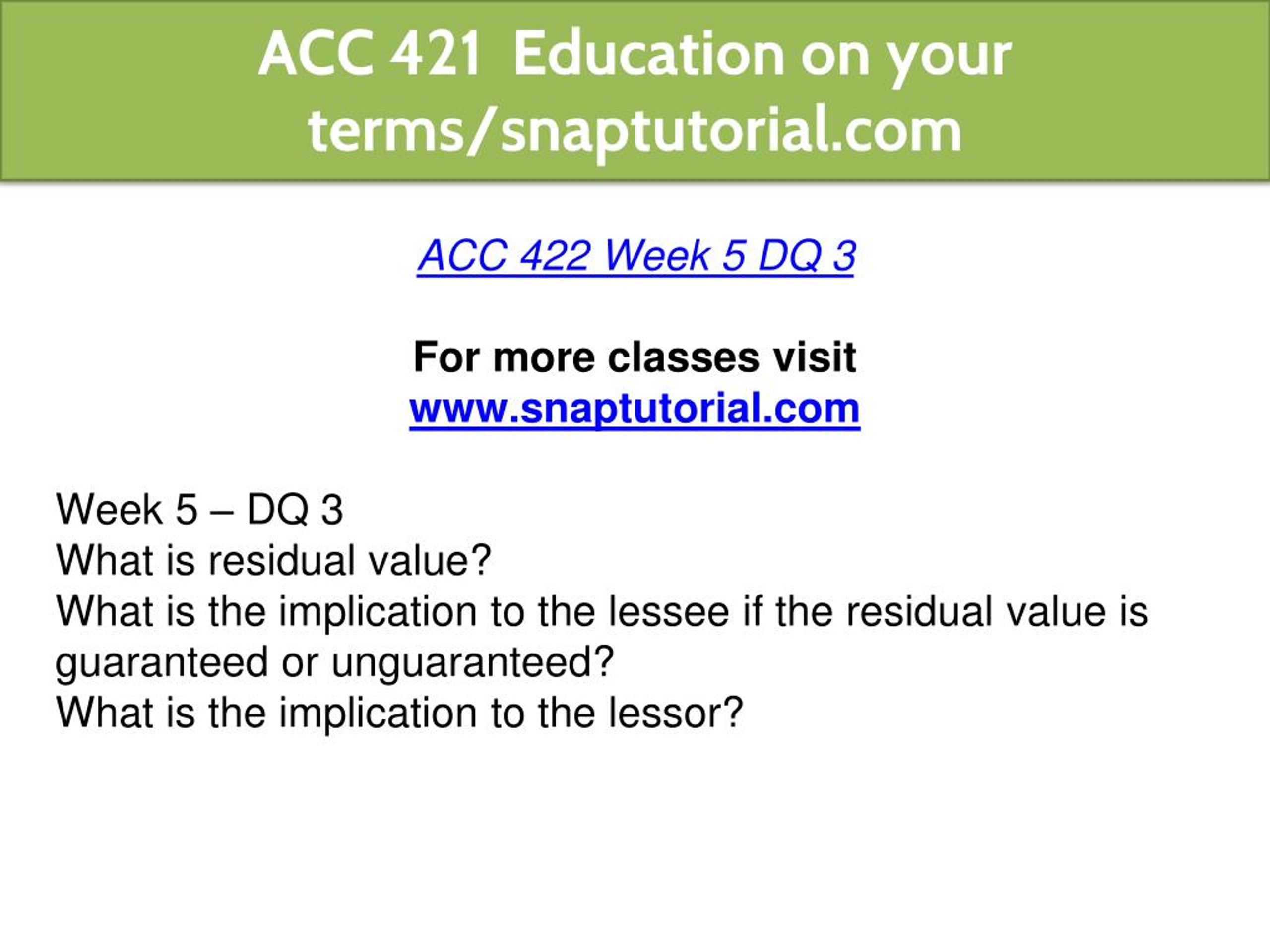 ACC 421 Education on your terms/snaptutorial.com

ACC 422 Week 5 DQ 3

For more classes visit
www.snaptutorial.com

Week 5 – DQ 3
What is residual value?
What is the implication to the lessee if the residual value is guaranteed or unguaranteed?
What is the implication to the lessor?